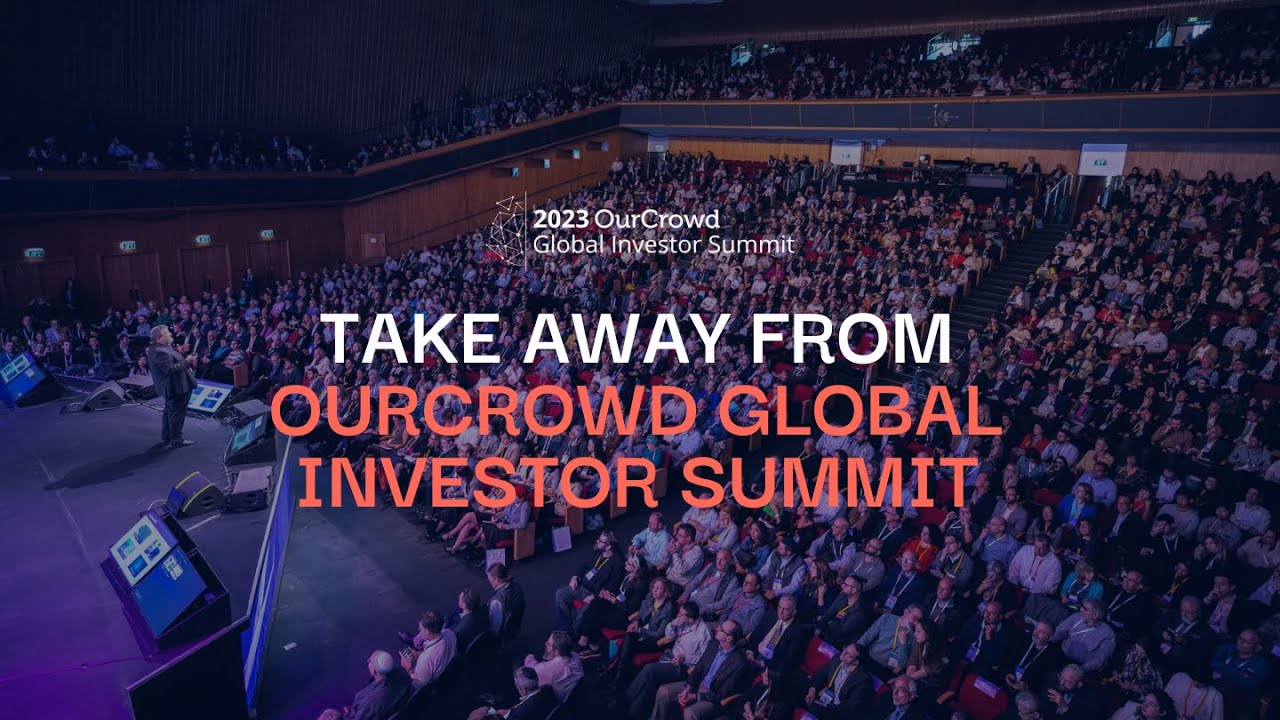 2023 OurCrowd
Global Investor Summit

TAKE AWAY FROM
OURCROWD GLOBAL
INVESTOR SUMMIT